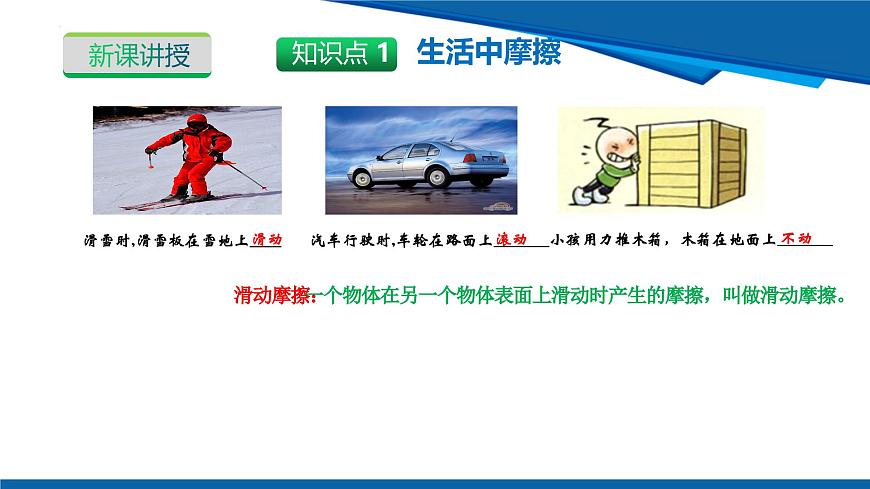 新课讲授

知识点 1 生活中摩擦

滑雪时,滑雪板在雪地上滑动

汽车行驶时,车轮在路面上滚动

小孩用力推木箱，木箱在地面上不动

滑动摩擦:一个物体在另一个物体表面上滑动时产生的摩擦，叫做滑动摩擦。